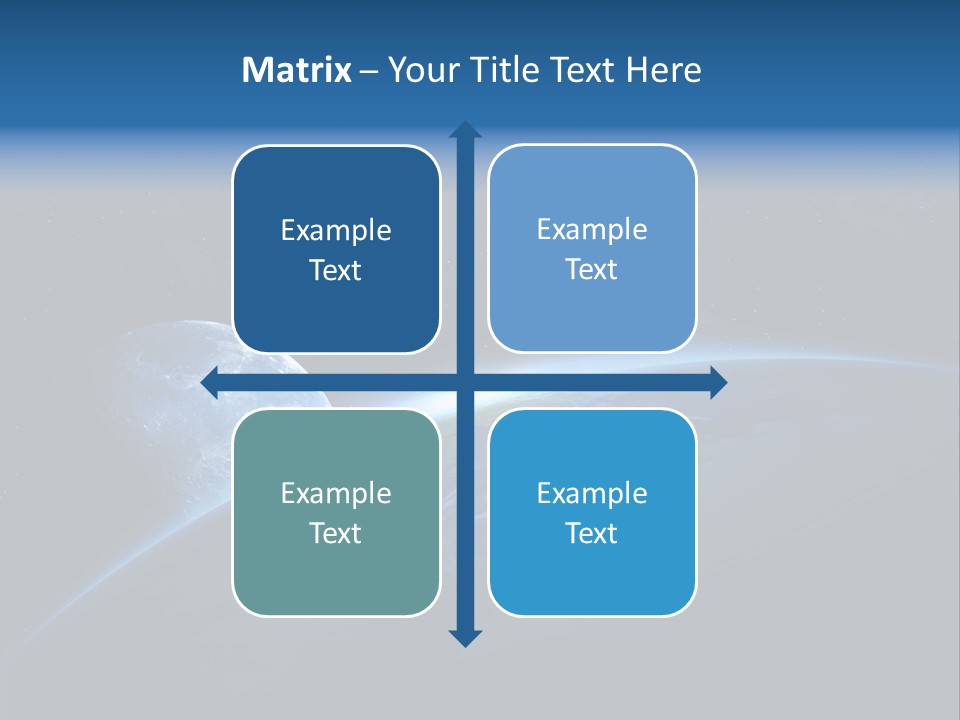 Matrix – Your Title Text Here

Example Text

Example Text

Example Text

Example Text